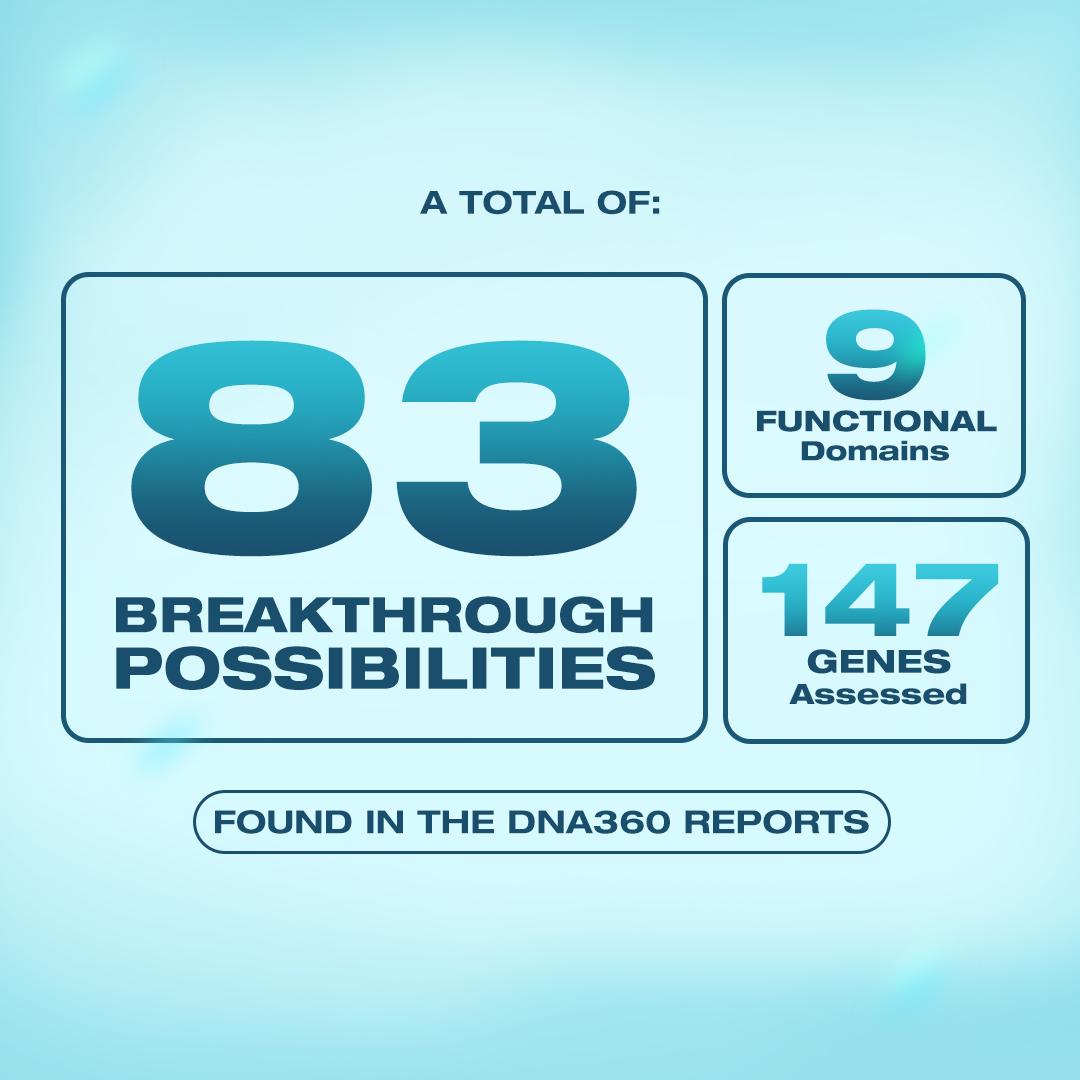 A TOTAL OF:

83

BREAKTHROUGH POSSIBILITIES

9

FUNCTIONAL Domains

147

GENES Assessed

FOUND IN THE DNA360 REPORTS